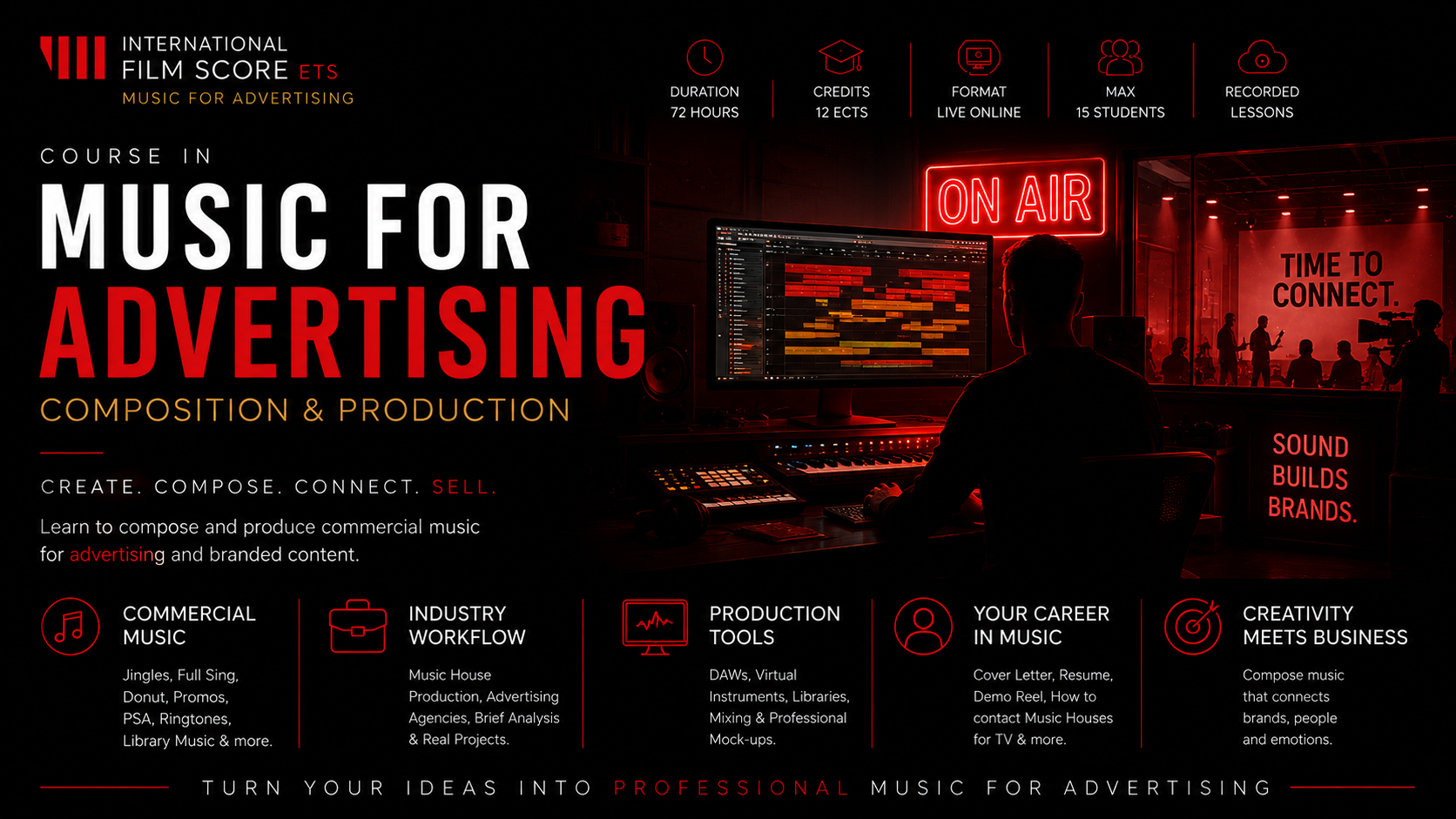 INTERNATIONAL
FILM SCORE ETS
MUSIC FOR ADVERTISING

DURATION
72 HOURS

CREDITS
12 ECTS

FORMAT
LIVE ONLINE

MAX
15 STUDENTS

RECORDED
LESSONS

COURSE IN
MUSIC FOR
ADVERTISING
COMPOSITION & PRODUCTION

CREATE. COMPOSE. CONNECT. SELL.

Learn to compose and produce commercial music for advertising and branded content.

ON AIR

TIME TO CONNECT.

SOUND BUILDS BRANDS.

COMMERCIAL MUSIC
Jingles, Full Sing, Donut, Promos, PSA, Ringtones, Library Music & more.

INDUSTRY WORKFLOW
Music House Production, Advertising Agencies, Brief Analysis & Real Projects.

PRODUCTION TOOLS
DAWs, Virtual Instruments, Libraries, Mixing & Professional Mock-ups.

YOUR CAREER IN MUSIC
Cover Letter, Resume, Demo Reel, How to contact Music Houses for TV & more.

CREATIVITY MEETS BUSINESS
Compose music that connects brands, people and emotions.

TURN YOUR IDEAS INTO PROFESSIONAL MUSIC FOR ADVERTISING